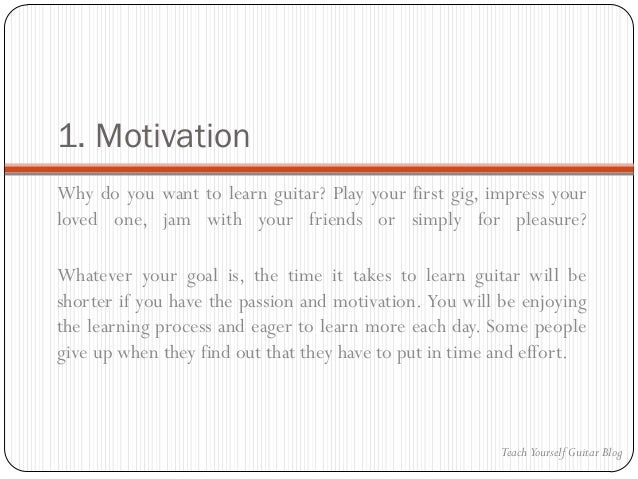 1. Motivation

Why do you want to learn guitar? Play your first gig, impress your loved one, jam with your friends or simply for pleasure?

Whatever your goal is, the time it takes to learn guitar will be shorter if you have the passion and motivation. You will be enjoying the learning process and eager to learn more each day. Some people give up when they find out that they have to put in time and effort.

Teach Yourself Guitar Blog